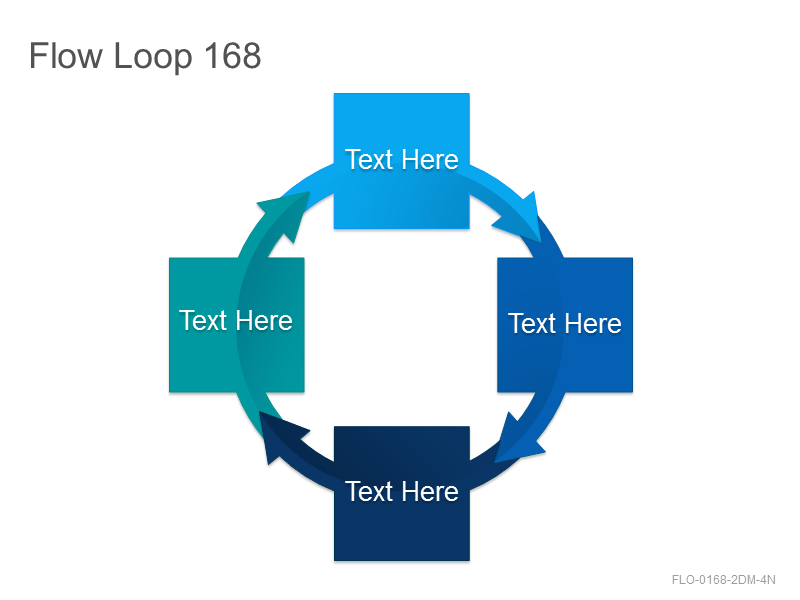 Flow Loop 168

Text Here

Text Here

Text Here

Text Here

FLO-0168-2DM-4N